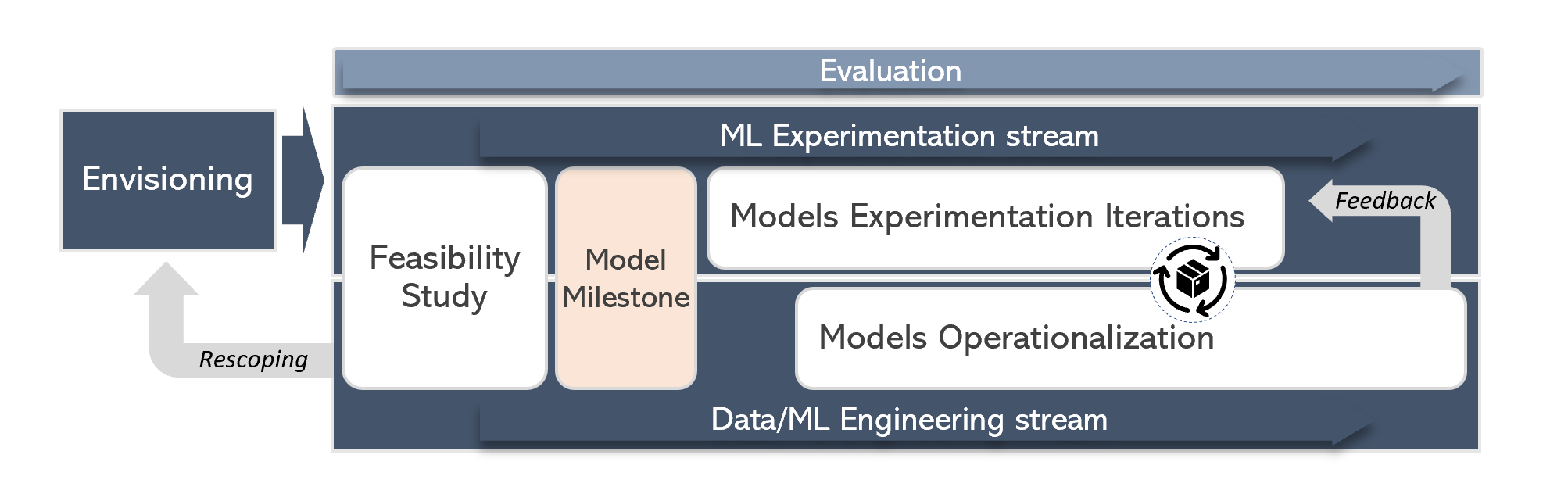 Evaluation

Envisioning

ML Experimentation stream

Feasibility Study

Model Milestone

Models Experimentation Iterations

Feedback

Models Operationalization

Rescoping

Data/ML Engineering stream